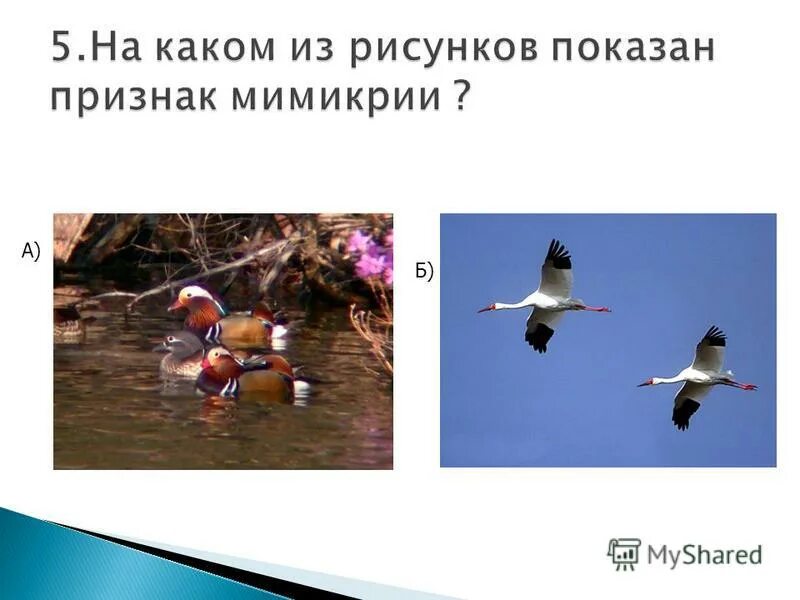 5.На каком из рисунков показан признак мимикрии ?

А)

Б)

MyShared